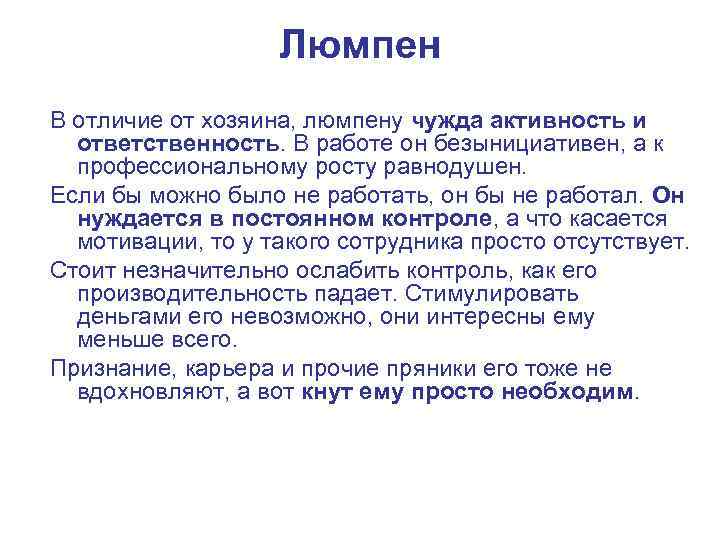 Люмпен

В отличие от хозяина, люмпену чужда активность и ответственность. В работе он безынициативен, а к профессиональному росту равнодушен.

Если бы можно было не работать, он бы не работал. Он нуждается в постоянном контроле, а что касается мотивации, то у такого сотрудника просто отсутствует.

Стоит незначительно ослабить контроль, как его производительность падает. Стимулировать деньгами его невозможно, они интересны ему меньше всего.

Признание, карьера и прочие пряники его тоже не вдохновляют, а вот кнут ему просто необходим.